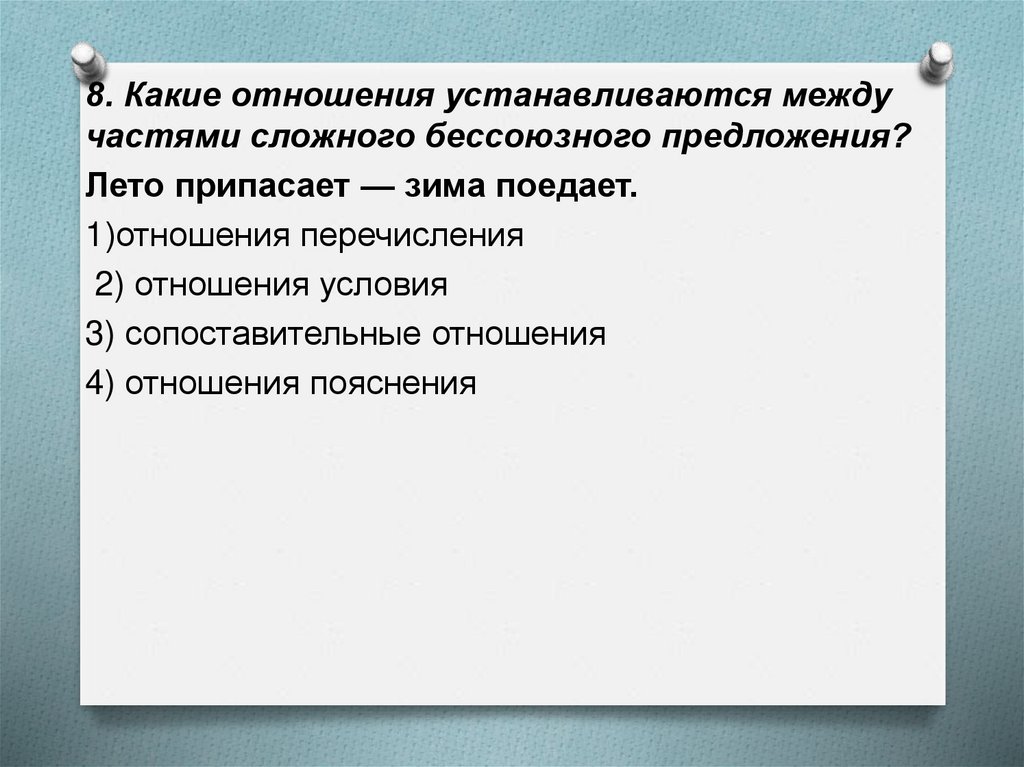 8. Какие отношения устанавливаются между частями сложного бессоюзного предложения?

Лето припасает — зима поедает.

1)отношения перечисления

2) отношения условия

3) сопоставительные отношения

4) отношения пояснения